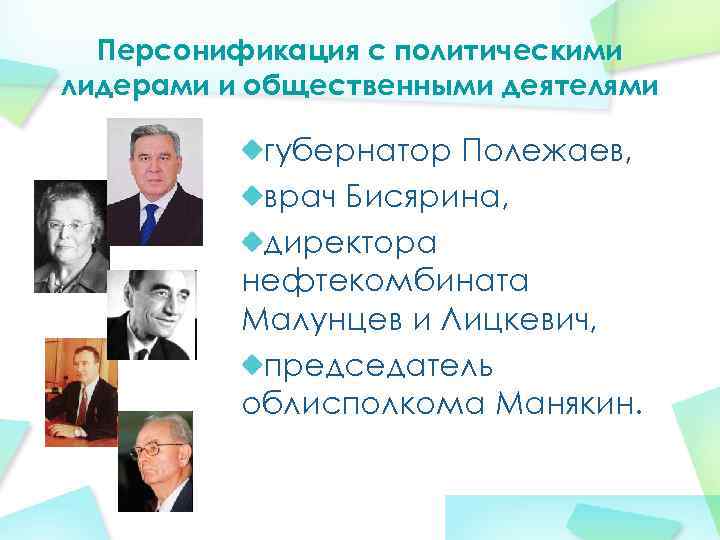 Персонификация с политическими лидерами и общественными деятелями

губернатор Полежаев,

врач Бисярина,

директора нефтекомбината Малунцев и Лицкевич,

председатель облисполкома Манякин.